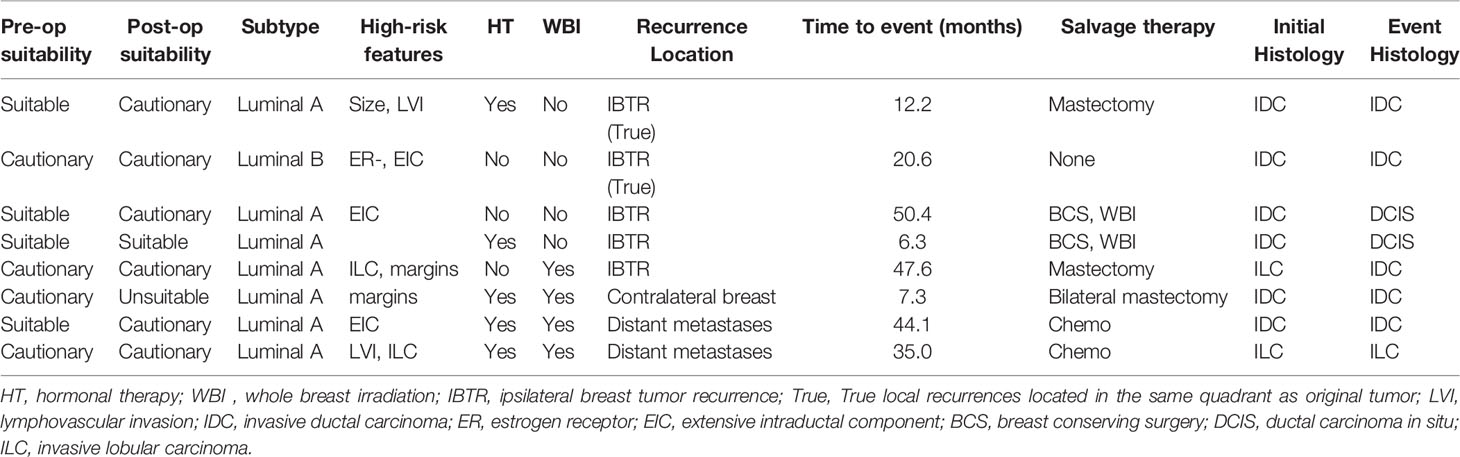 | Pre-op suitability | Post-op suitability | Subtype | High-risk features | HT | WBI | Recurrence Location | Time to event (months) | Salvage therapy | Initial Histology | Event Histology |
|---|---|---|---|---|---|---|---|---|---|---|
| Suitable | Cautionary | Luminal A | Size, LVI | Yes | No | IBTR (True) | 12.2 | Mastectomy | IDC | IDC |
| Cautionary | Cautionary | Luminal B | ER-, EIC | No | No | IBTR (True) | 20.6 | None | IDC | IDC |
| Suitable | Cautionary | Luminal A | EIC | No | No | IBTR | 50.4 | BCS, WBI | IDC | DCIS |
| Suitable | Suitable | Luminal A | | Yes | No | IBTR | 6.3 | BCS, WBI | IDC | DCIS |
| Cautionary | Cautionary | Luminal A | ILC, margins | No | Yes | IBTR | 47.6 | Mastectomy | ILC | IDC |
| Cautionary | Unsuitable | Luminal A | margins | Yes | Yes | Contralateral breast | 7.3 | Bilateral mastectomy | IDC | IDC |
| Suitable | Cautionary | Luminal A | EIC | Yes | Yes | Distant metastases | 44.1 | Chemo | IDC | IDC |
| Cautionary | Cautionary | Luminal A | LVI, ILC | Yes | Yes | Distant metastases | 35.0 | Chemo | ILC | ILC |

HT, hormonal therapy; WBI , whole breast irradiation; IBTR, ipsilateral breast tumor recurrence; True, True local recurrences located in the same quadrant as original tumor; LVI, lymphovascular invasion; IDC, invasive ductal carcinoma; ER, estrogen receptor; EIC, extensive intraductal component; BCS, breast conserving surgery; DCIS, ductal carcinoma in situ; ILC, invasive lobular carcinoma.